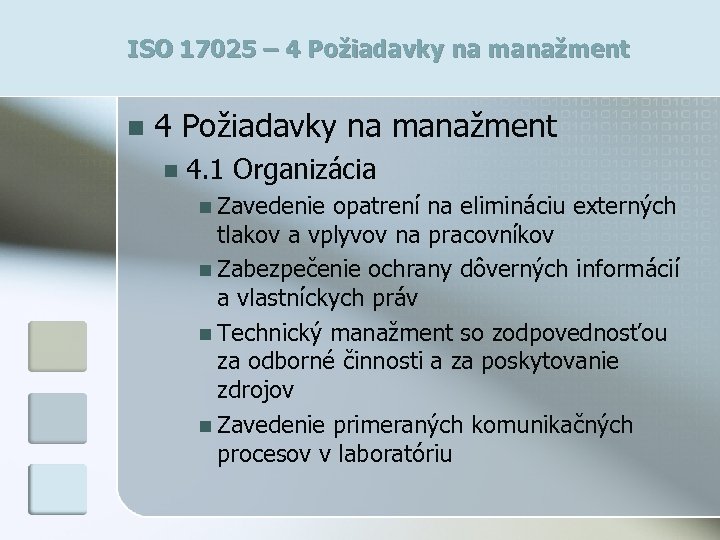 ISO 17025 – 4 Požiadavky na manažment

4 Požiadavky na manažment

4.1 Organizácia

Zavedenie opatrení na elimináciu externých tlakov a vplyvov na pracovníkov

Zabezpečenie ochrany dôverných informácií a vlastníckych práv

Technický manažment so zodpovednosťou za odborné činnosti a za poskytovanie zdrojov

Zavedenie primeraných komunikačných procesov v laboratóriu